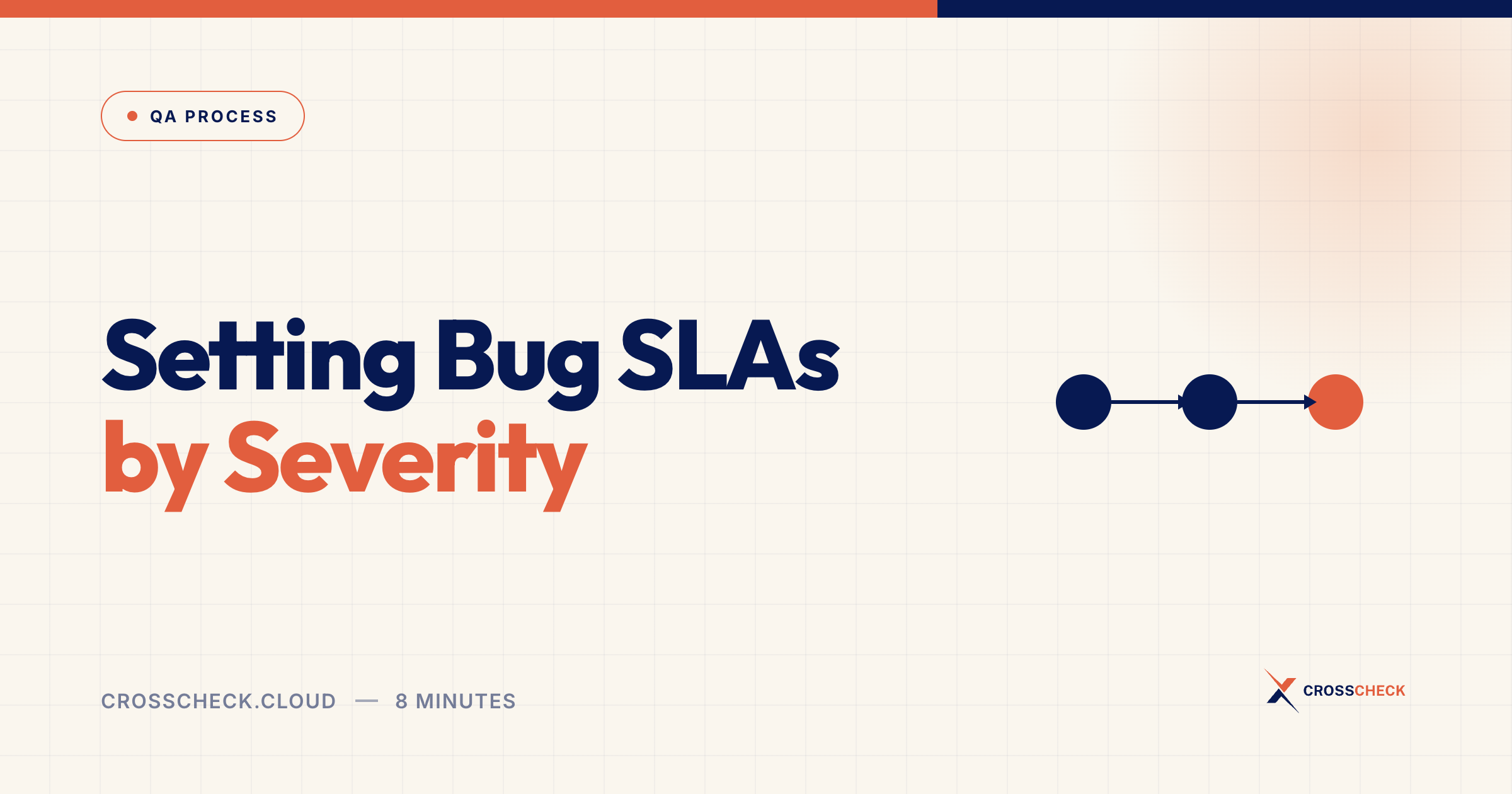 QA PROCESS

Setting Bug SLAs by Severity

CROSSCHECK.CLOUD — 8 MINUTES

CROSSCHECK